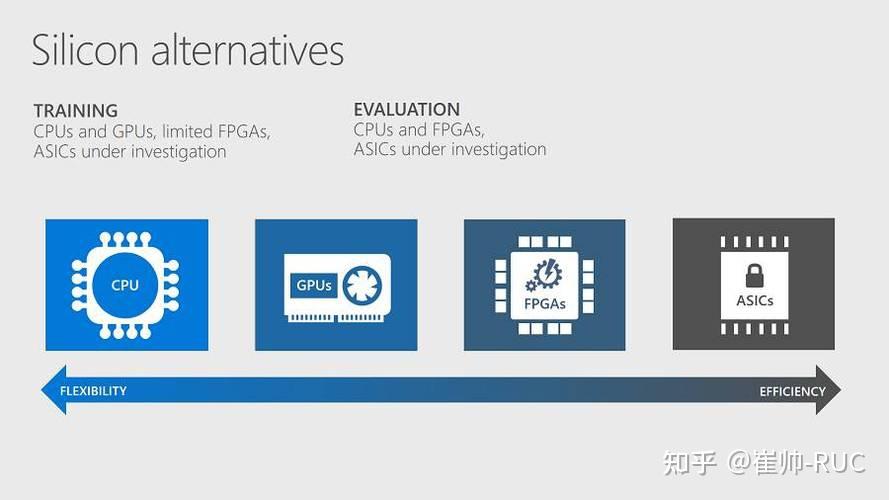 Silicon alternatives

TRAINING
CPUs and GPUs, limited FPGAs, ASICs under investigation

EVALUATION
CPUs and FPGAs, ASICs under investigation

CPU

GPUs

FPGAs

ASICs

FLEXIBILITY

EFFICIENCY

知乎 @崔帅-RUC